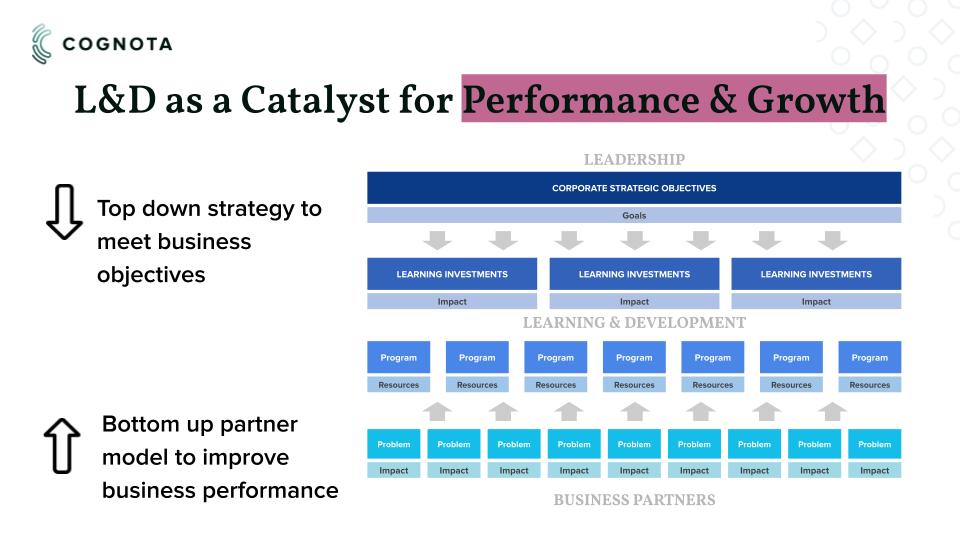 COGNOTA

L&D as a Catalyst for Performance & Growth

Top down strategy to meet business objectives

Bottom up partner model to improve business performance

LEADERSHIP

CORPORATE STRATEGIC OBJECTIVES

Goals

LEARNING INVESTMENTS
Impact

LEARNING INVESTMENTS
Impact

LEARNING INVESTMENTS
Impact

LEARNING & DEVELOPMENT

Program
Resources

Program
Resources

Program
Resources

Program
Resources

Program
Resources

Program
Resources

Program
Resources

Problem
Impact

Problem
Impact

Problem
Impact

Problem
Impact

Problem
Impact

Problem
Impact

Problem
Impact

Problem
Impact

Problem
Impact

BUSINESS PARTNERS